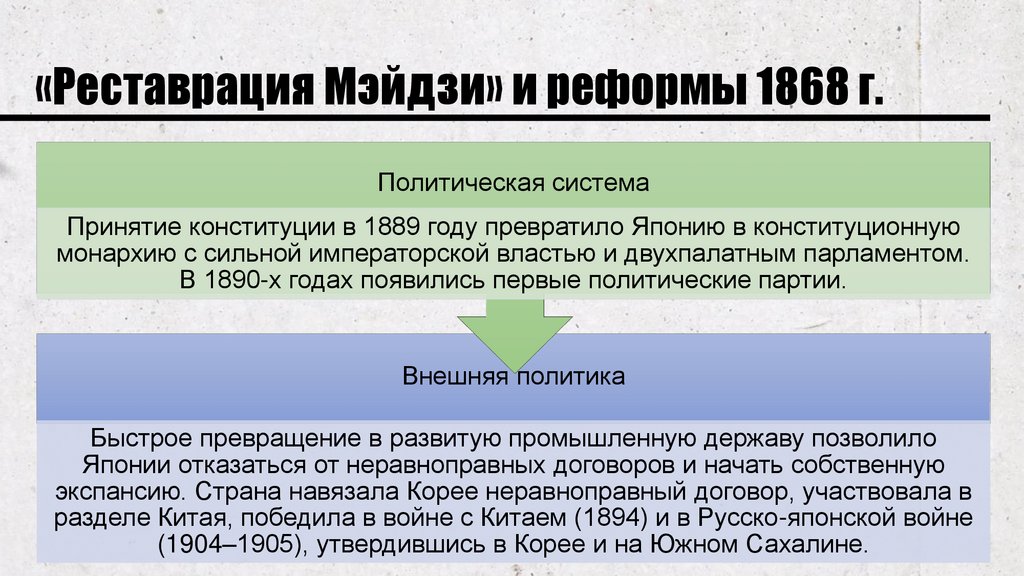 «Реставрация Мэйдзи» и реформы 1868 г.

Политическая система

Принятие конституции в 1889 году превратило Японию в конституционную монархию с сильной императорской властью и двухпалатным парламентом. В 1890-х годах появились первые политические партии.

Внешняя политика

Быстрое превращение в развитую промышленную державу позволило Японии отказаться от неравноправных договоров и начать собственную экспансию. Страна навязала Корее неравноправный договор, участвовала в разделе Китая, победила в войне с Китаем (1894) и в Русско-японской войне (1904–1905), утвердившись в Корее и на Южном Сахалине.